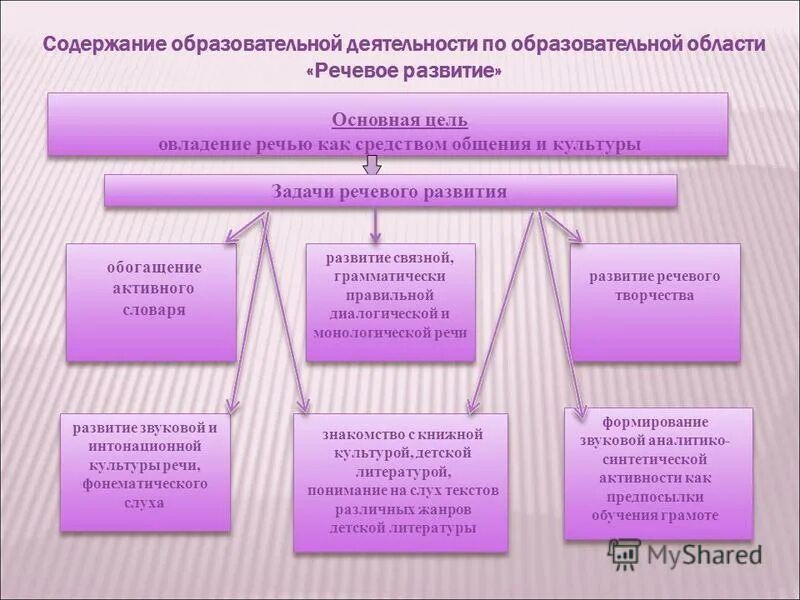 Содержание образовательной деятельности по образовательной области «Речевое развитие»

Основная цель
овладение речью как средством общения и культуры

Задачи речевого развития

обогащение активного словаря

развитие связной, грамматически правильной диалогической и монологической речи

развитие речевого творчества

развитие звуковой и интонационной культуры речи, фонематического слуха

знакомство с книжной культурой, детской литературой, понимание на слух текстов различных жанров детской литературы

формирование звуковой аналитико-синтетической активности как предпосылки обучения грамоте

MyShared